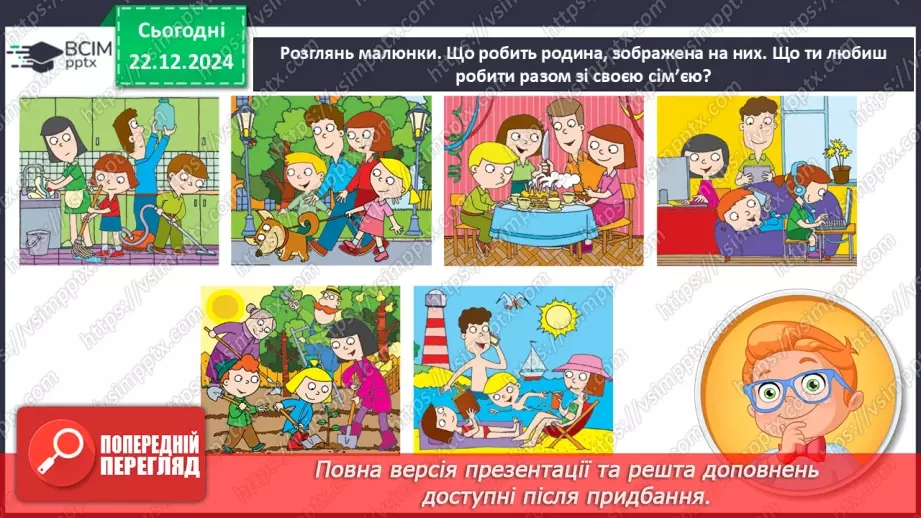 ВСІМ pptx

Сьогодні 22.12.2024

Розглянь малюнки. Що робить родина, зображена на них. Що ти любиш робити разом зі своєю сім'єю?

https://vsimpptx.com

ПОПЕРЕДНІЙ ПЕРЕГЛЯД

Повна версія презентації та решта доповнень доступні після придбання.